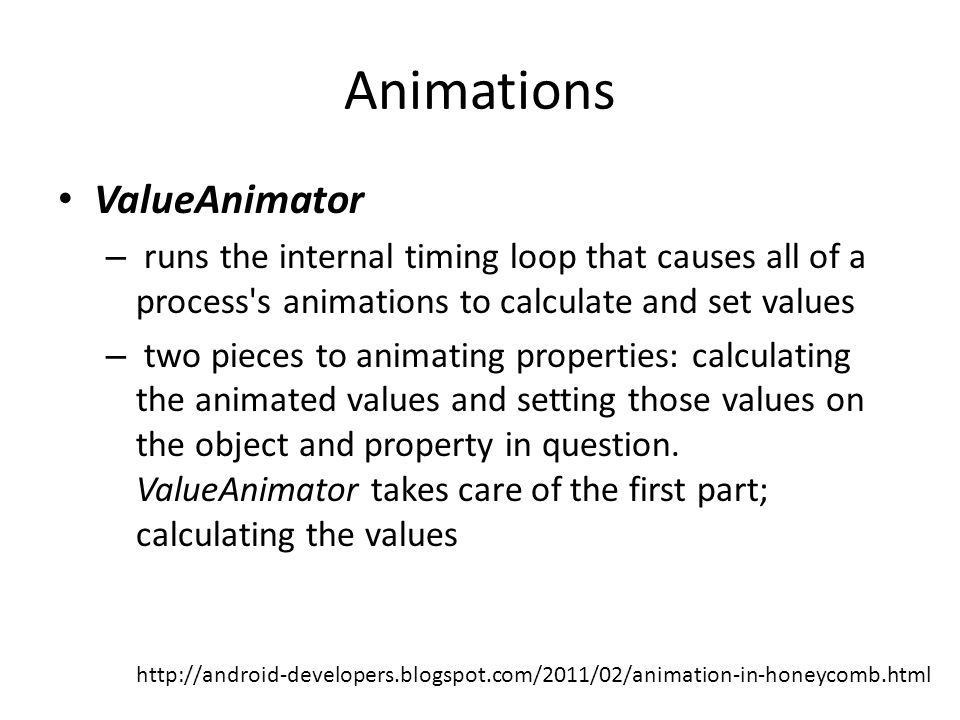 Animations

• ValueAnimator
– runs the internal timing loop that causes all of a process's animations to calculate and set values
– two pieces to animating properties: calculating the animated values and setting those values on the object and property in question. ValueAnimator takes care of the first part; calculating the values

http://android-developers.blogspot.com/2011/02/animation-in-honeycomb.html